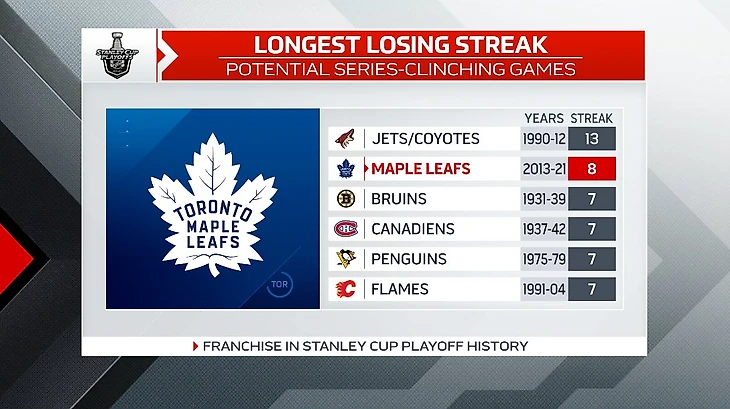 STANLEY CUP PLAYOFFS

LONGEST LOSING STREAK
POTENTIAL SERIES-CLINCHING GAMES

TORONTO MAPLE LEAFS

TOR

| | YEARS | STREAK |
|---|---|---|
| JETS/COYOTES | 1990-12 | 13 |
| MAPLE LEAFS | 2013-21 | 8 |
| BRUINS | 1931-39 | 7 |
| CANADIENS | 1937-42 | 7 |
| PENGUINS | 1975-79 | 7 |
| FLAMES | 1991-04 | 7 |

FRANCHISE IN STANLEY CUP PLAYOFF HISTORY